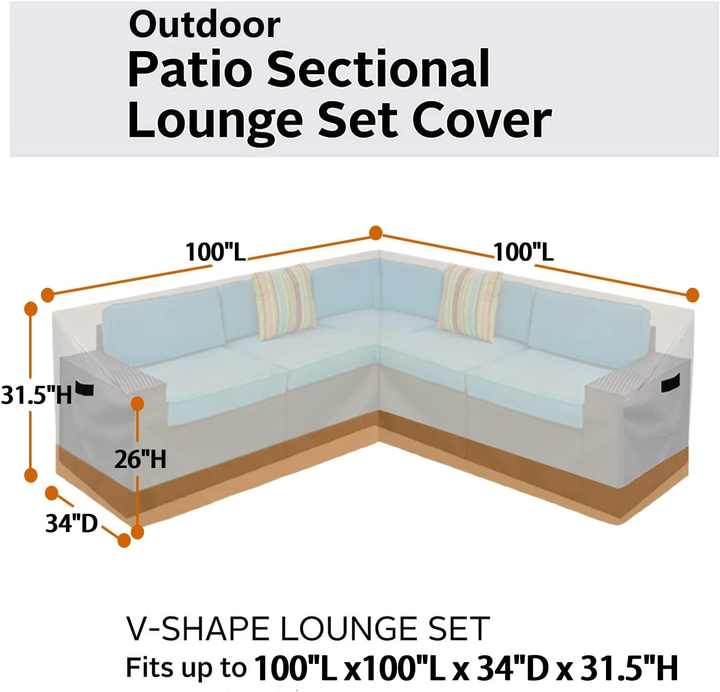 Outdoor
Patio Sectional
Lounge Set Cover

100"L
100"L
31.5"H
26"H
34"D

V-SHAPE LOUNGE SET
Fits up to 100"L x100"L x 34"D x 31.5"H